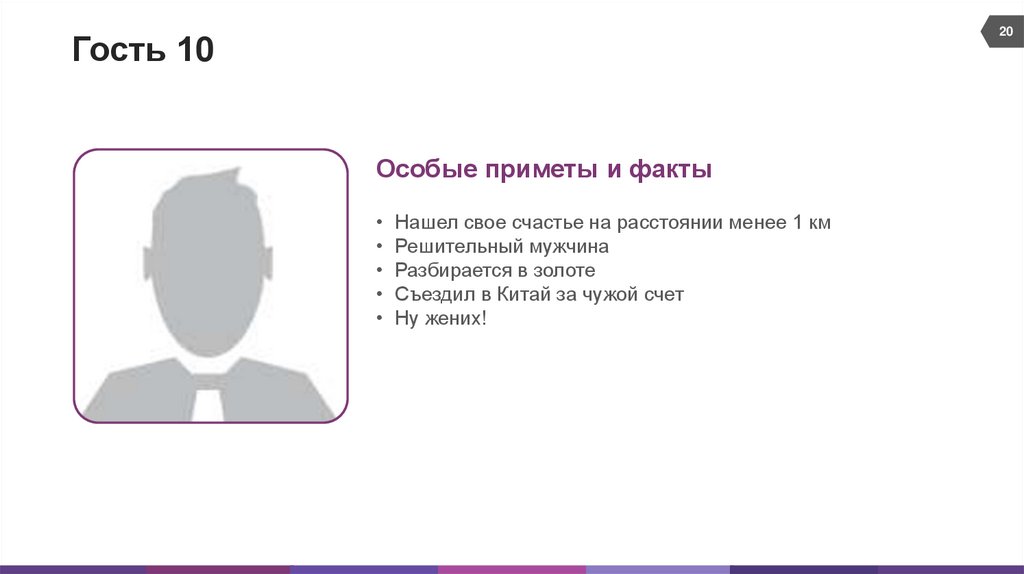 Гость 10

20

Особые приметы и факты

• Нашел свое счастье на расстоянии менее 1 км
• Решительный мужчина
• Разбирается в золоте
• Съездил в Китай за чужой счет
• Ну жених!